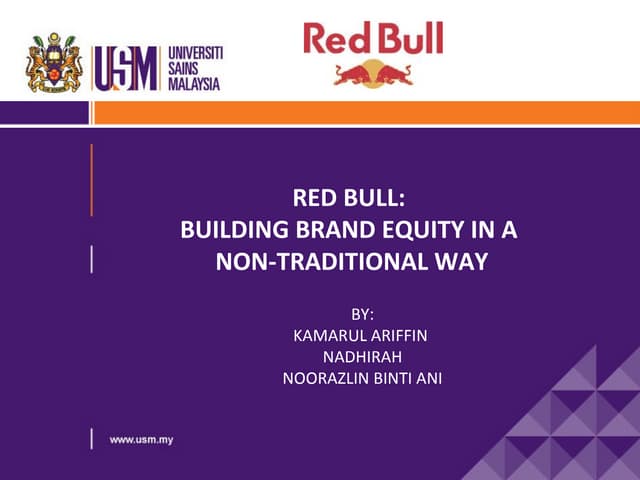 USM UNIVERSITI SAINS MALAYSIA

Red Bull

RED BULL:
BUILDING BRAND EQUITY IN A NON-TRADITIONAL WAY

BY:
KAMARUL ARIFFIN
NADHIRAH
NOORAZLIN BINTI ANI

www.usm.my